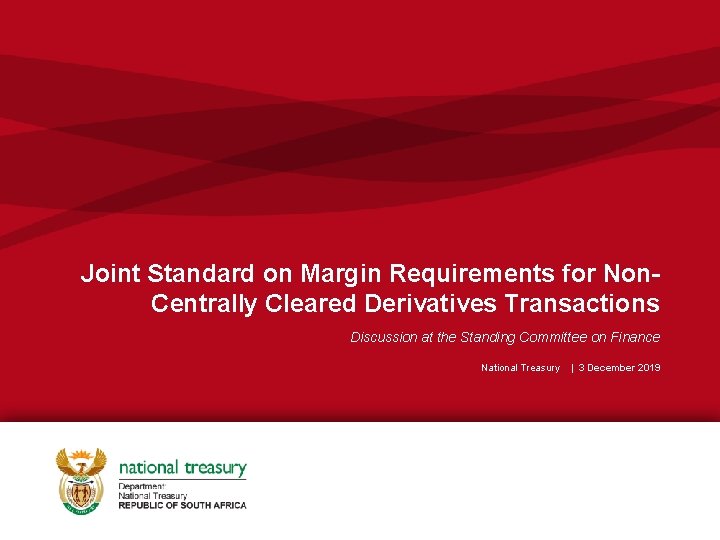 Joint Standard on Margin Requirements for Non-Centrally Cleared Derivatives Transactions

Discussion at the Standing Committee on Finance

National Treasury | 3 December 2019

national treasury
Department:
National Treasury
REPUBLIC OF SOUTH AFRICA